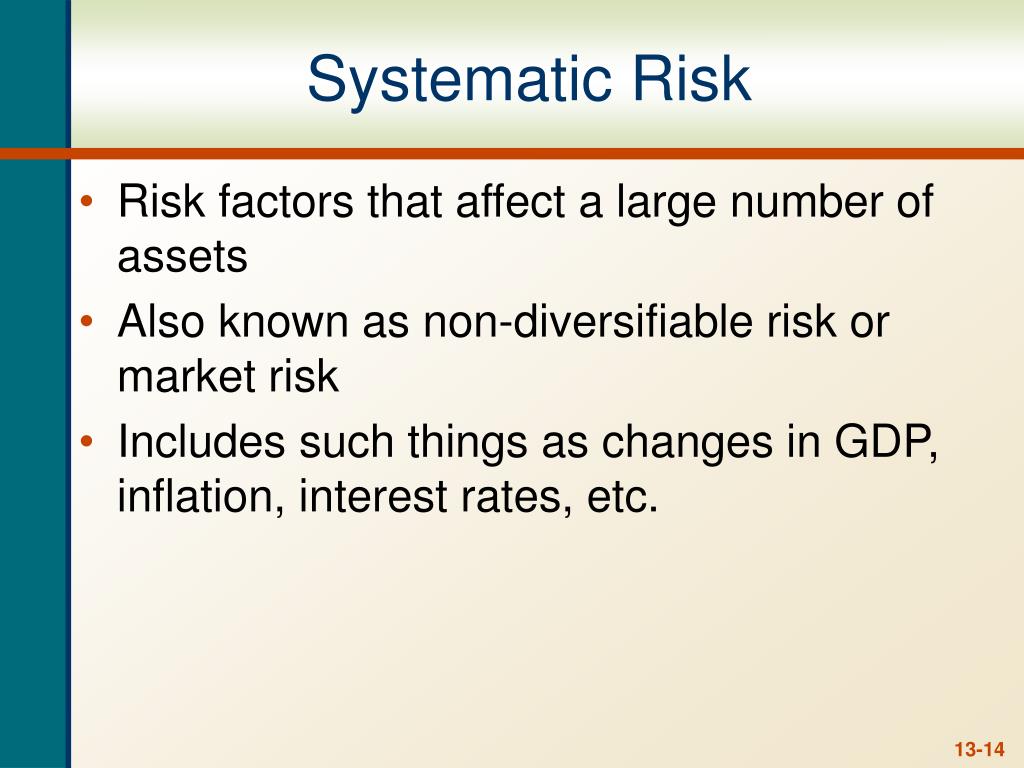 Systematic Risk

• Risk factors that affect a large number of assets
• Also known as non-diversifiable risk or market risk
• Includes such things as changes in GDP, inflation, interest rates, etc.

13-14